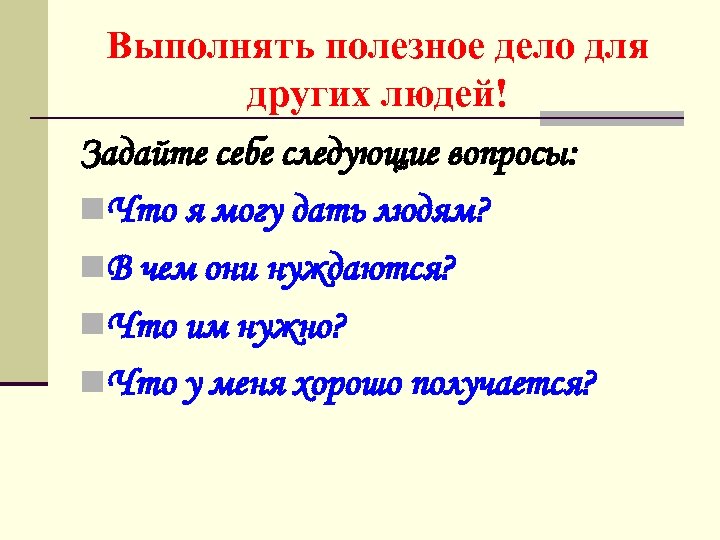 Выполнять полезное дело для других людей!

Задайте себе следующие вопросы:

Что я могу дать людям?

В чем они нуждаются?

Что им нужно?

Что у меня хорошо получается?